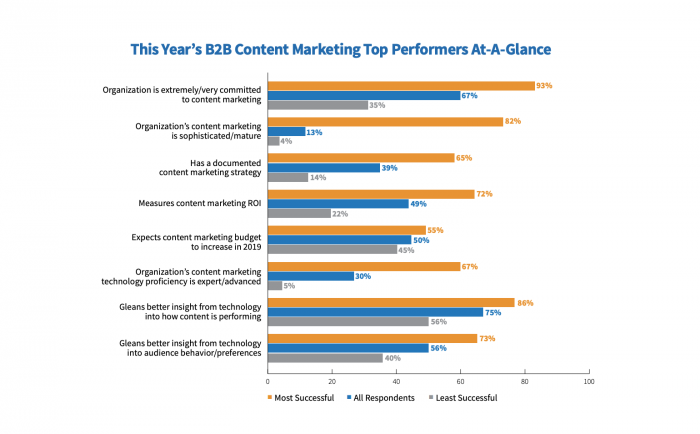 This Year's B2B Content Marketing Top Performers At-A-Glance

Organization is extremely/very committed to content marketing
93%
67%
35%

Organization's content marketing is sophisticated/mature
82%
13%
4%

Has a documented content marketing strategy
65%
39%
14%

Measures content marketing ROI
72%
49%
22%

Expects content marketing budget to increase in 2019
55%
50%
45%

Organization's content marketing technology proficiency is expert/advanced
67%
30%
5%

Gleans better insight from technology into how content is performing
86%
75%
56%

Gleans better insight from technology into audience behavior/preferences
73%
56%
40%

0 20 40 60 80 100

Most Successful All Respondents Least Successful